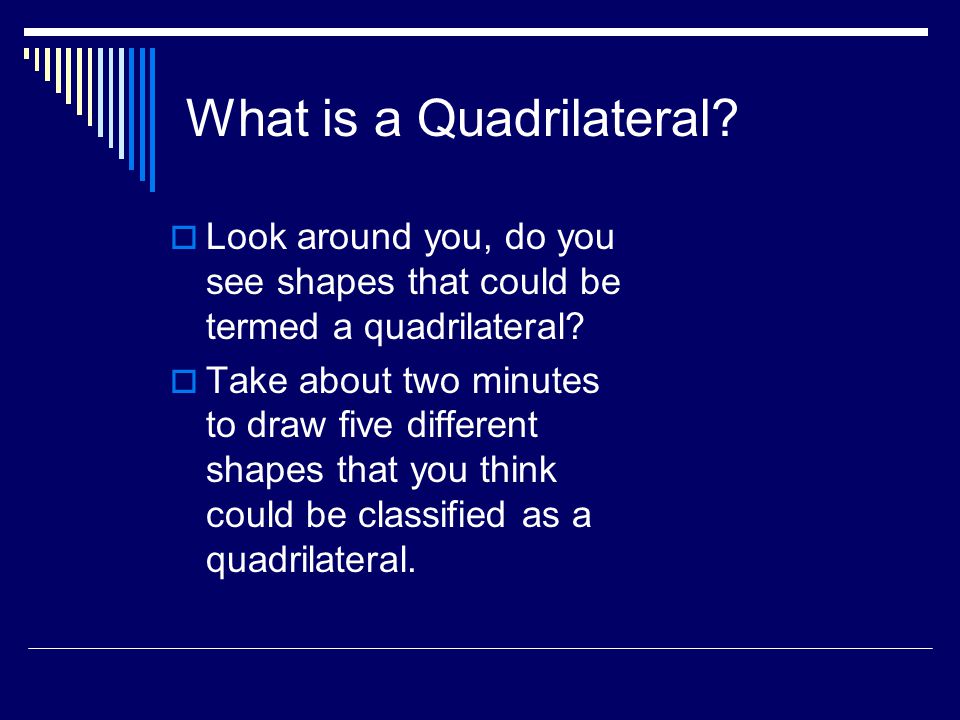 What is a Quadrilateral?

Look around you, do you see shapes that could be termed a quadrilateral?

Take about two minutes to draw five different shapes that you think could be classified as a quadrilateral.